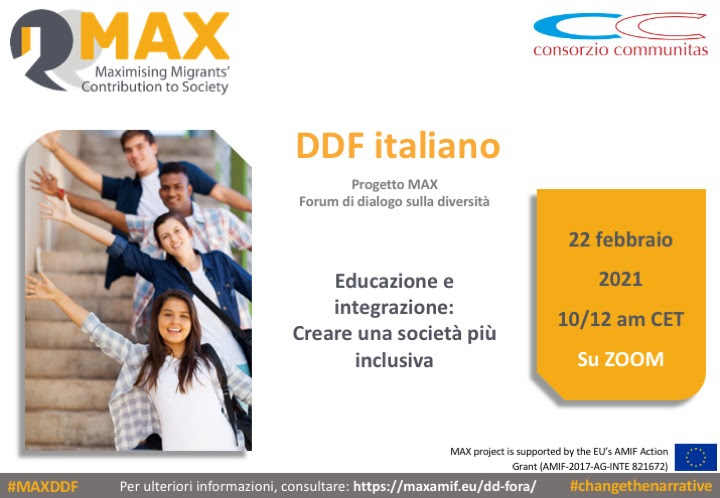 MAX
Maximising Migrants' Contribution to Society

consorzio communitas

DDF italiano

Progetto MAX
Forum di dialogo sulla diversità

Educazione e integrazione: Creare una società più inclusiva

22 febbraio
2021
10/12 am CET
Su ZOOM

MAX project is supported by the EU's AMIF Action Grant (AMIF-2017-AG-INTE 821672)

#MAXDDF Per ulteriori informazioni, consultare: https://maxamif.eu/dd-fora/ #changethenarrative